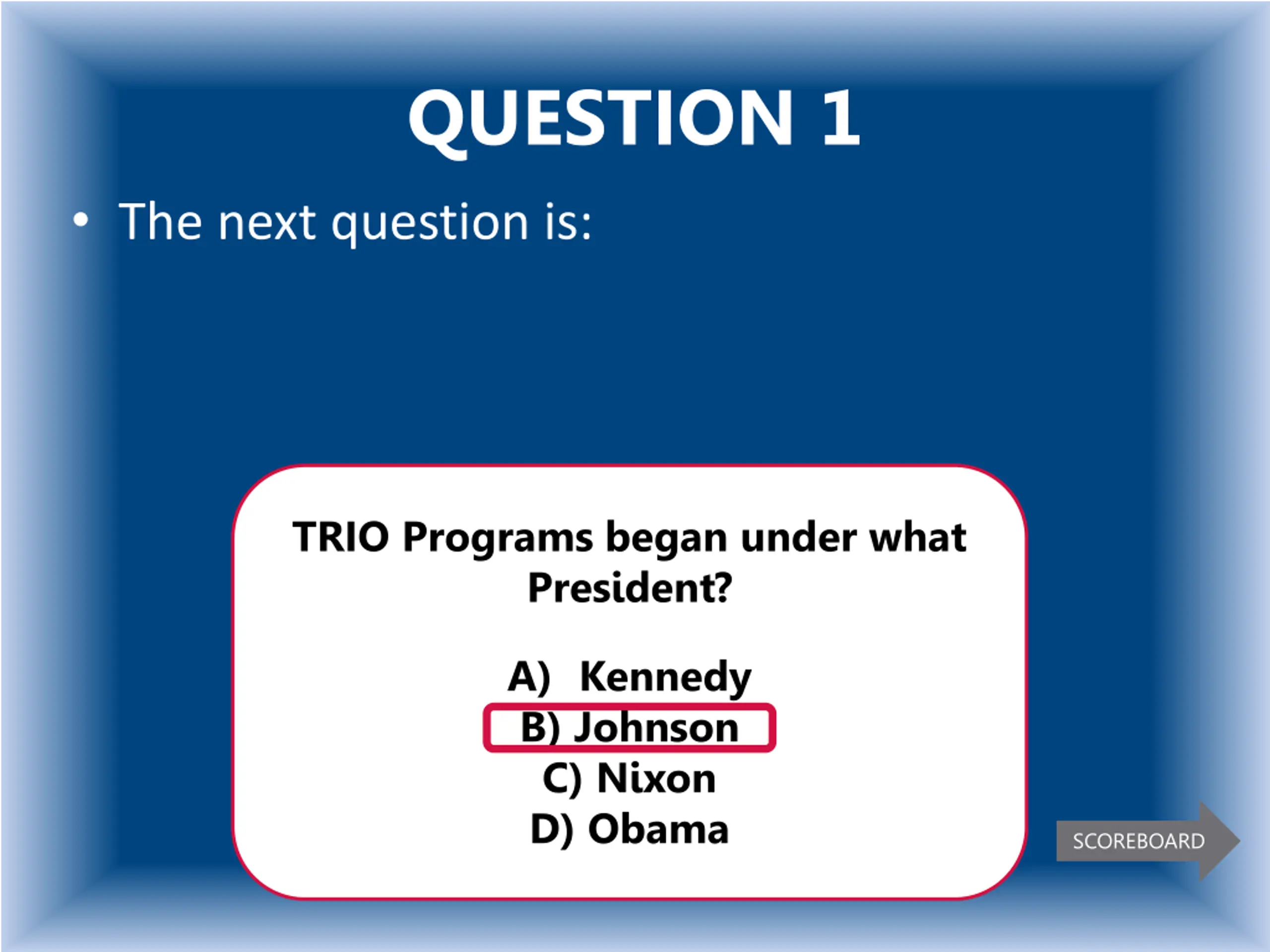 QUESTION 1

• The next question is:

TRIO Programs began under what President?

A) Kennedy
B) Johnson
C) Nixon
D) Obama

SCOREBOARD